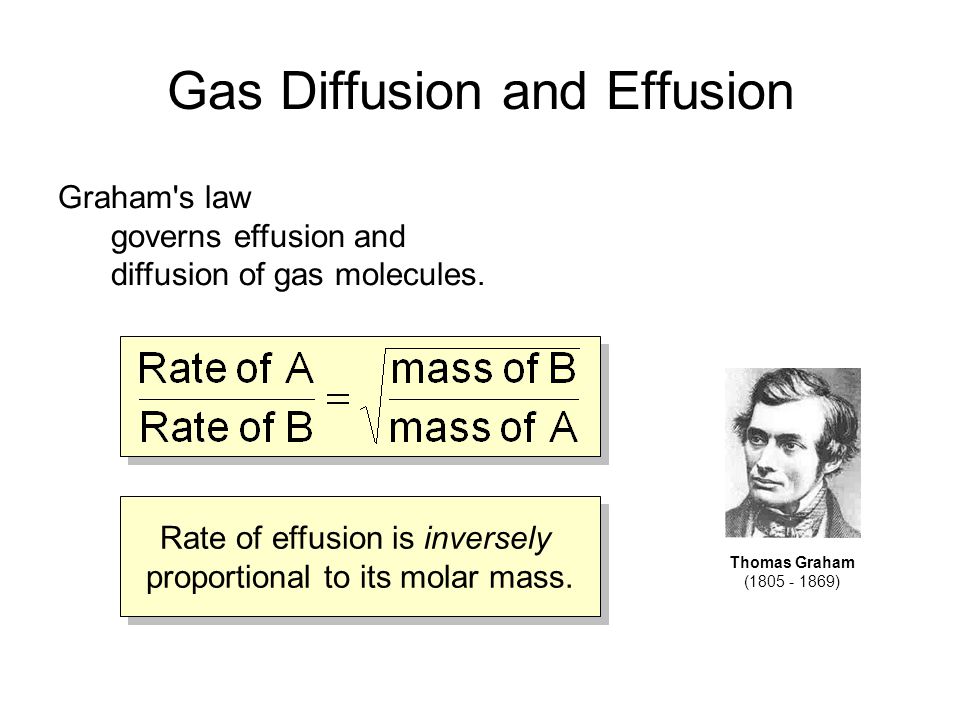 Gas Diffusion and Effusion

Graham's law
governs effusion and diffusion of gas molecules.

$\frac{\text{Rate of A}}{\text{Rate of B}} = \sqrt{\frac{\text{mass of B}}{\text{mass of A}}}$

Rate of effusion is inversely proportional to its molar mass.

Thomas Graham
(1805 - 1869)